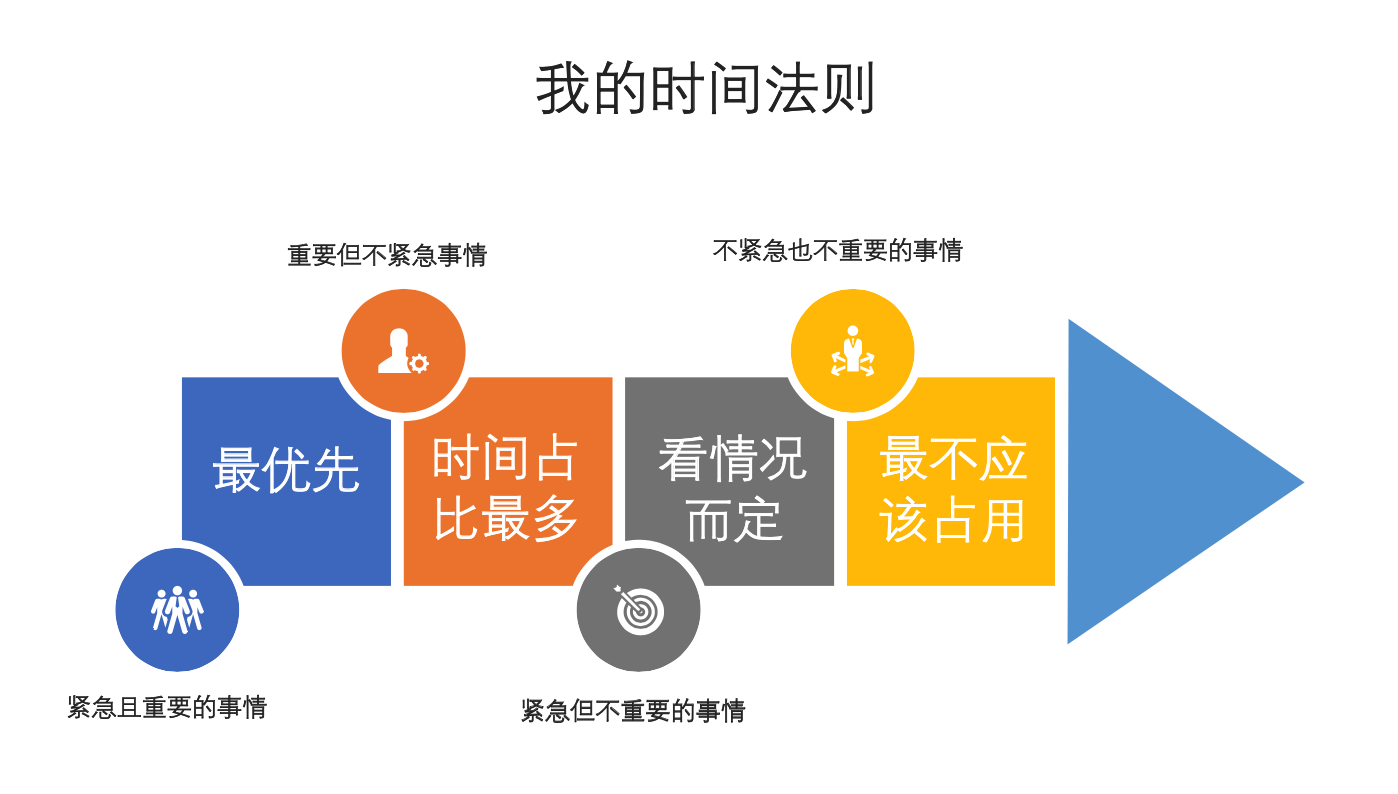 我的时间法则

重要但不紧急事情

不紧急也不重要的事情

最优先

时间占比最多

看情况而定

最不应该占用

紧急且重要的事情

紧急但不重要的事情